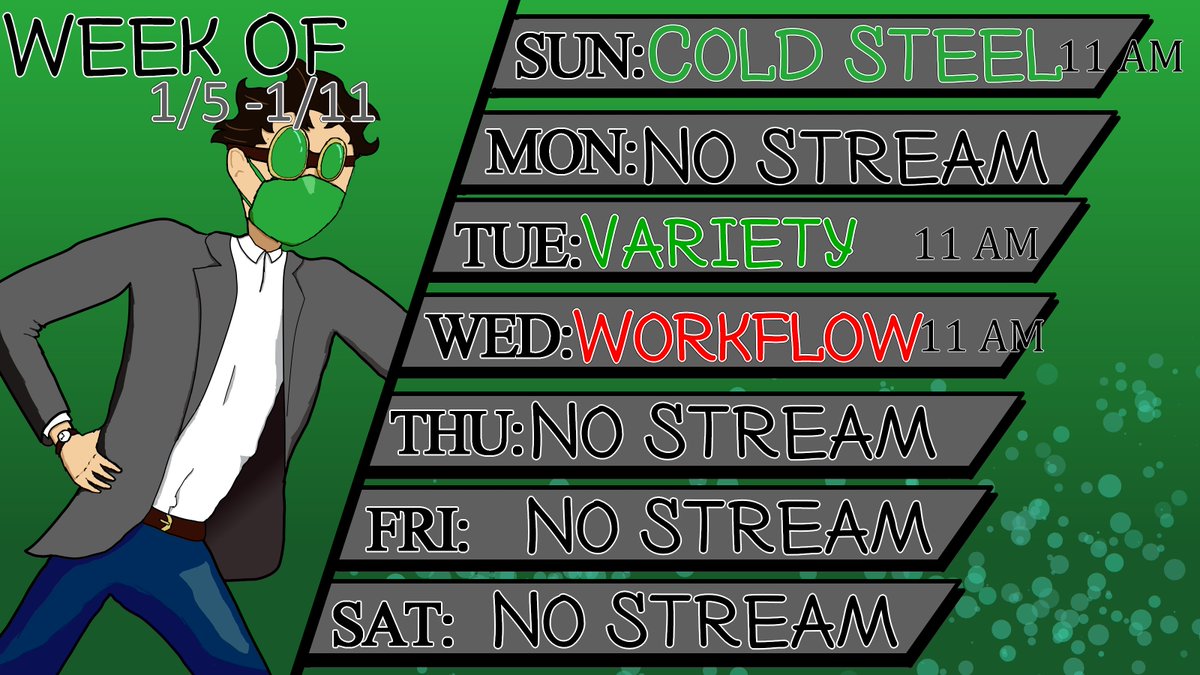 WEEK OF
1/5 -1/11

SUN: COLD STEEL 11 AM

MON: NO STREAM

TUE: VARIETY 11 AM

WED: WORKFLOW 11 AM

THU: NO STREAM

FRI: NO STREAM

SAT: NO STREAM